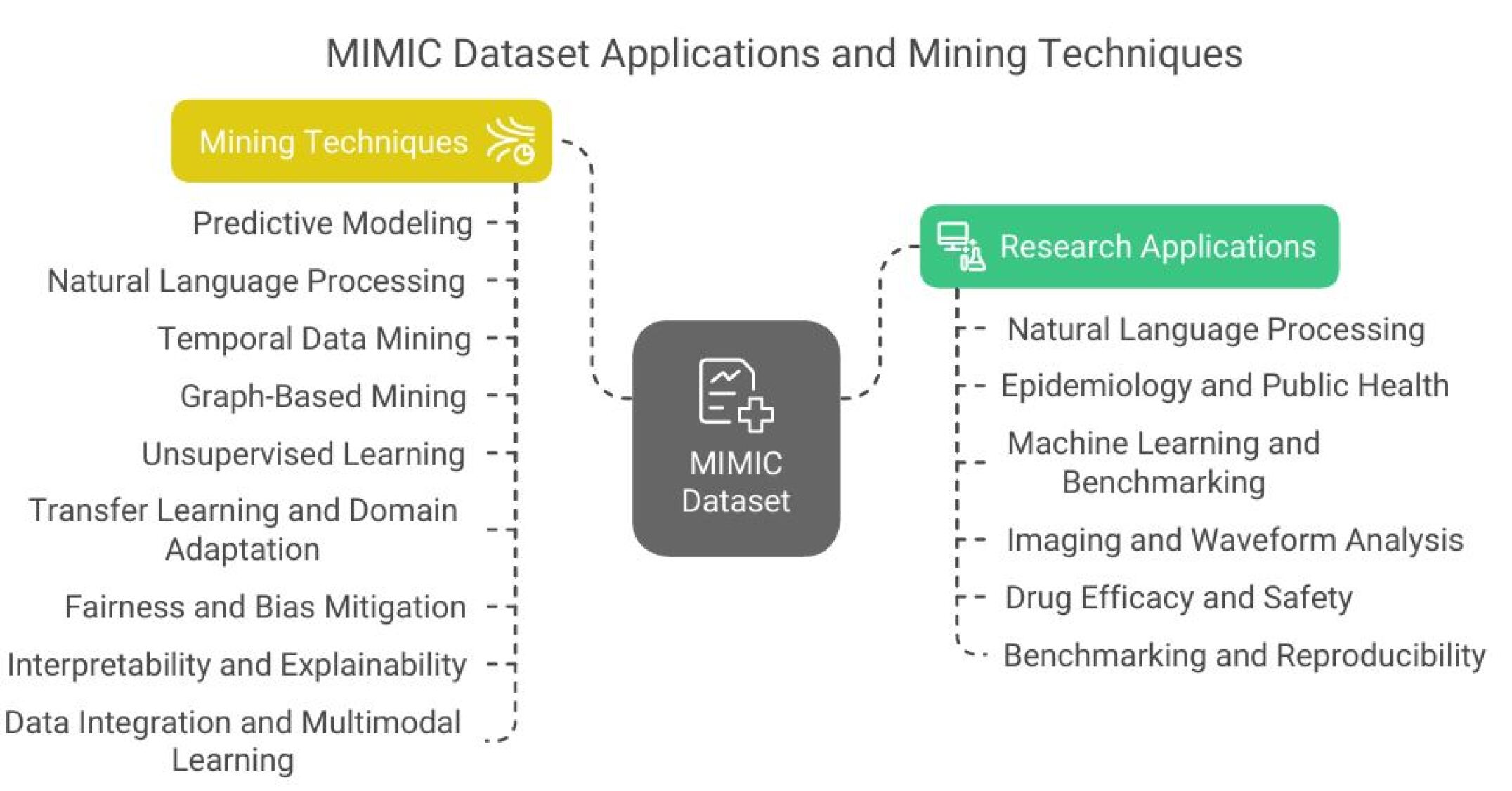 MIMIC Dataset Applications and Mining Techniques

Mining Techniques

Predictive Modeling

Natural Language Processing

Temporal Data Mining

Graph-Based Mining

Unsupervised Learning

Transfer Learning and Domain Adaptation

Fairness and Bias Mitigation

Interpretability and Explainability

Data Integration and Multimodal Learning

MIMIC Dataset

Research Applications

Natural Language Processing

Epidemiology and Public Health

Machine Learning and Benchmarking

Imaging and Waveform Analysis

Drug Efficacy and Safety

Benchmarking and Reproducibility